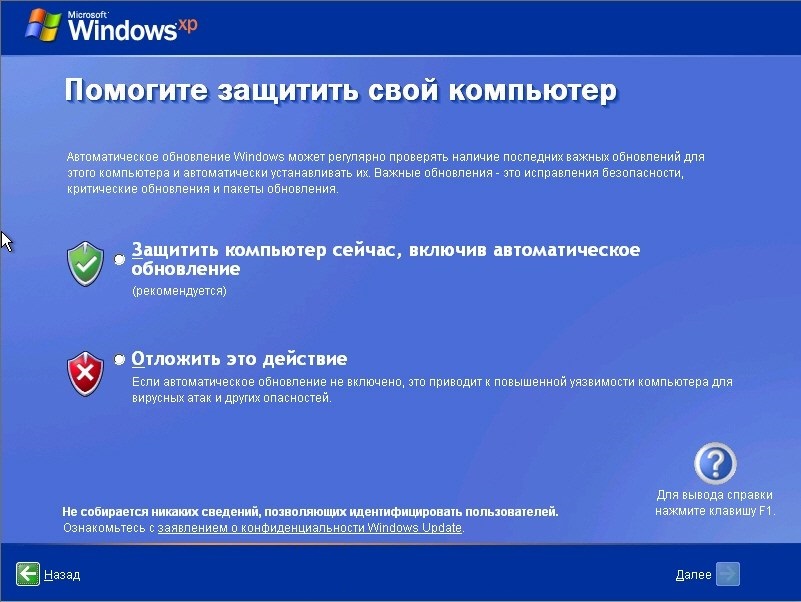 Microsoft Windows xp

Помогите защитить свой компьютер

Автоматическое обновление Windows может регулярно проверять наличие последних важных обновлений для этого компьютера и автоматически устанавливать их. Важные обновления - это исправления безопасности, критические обновления и пакеты обновления.

Защитить компьютер сейчас, включив автоматическое обновление
(рекомендуется)

Отложить это действие
Если автоматическое обновление не включено, это приводит к повышенной уязвимости компьютера для вирусных атак и других опасностей.

Для вывода справки нажмите клавишу F1.

Не собирается никаких сведений, позволяющих идентифицировать пользователей.
Ознакомьтесь с заявлением о конфиденциальности Windows Update.

Назад

Далее